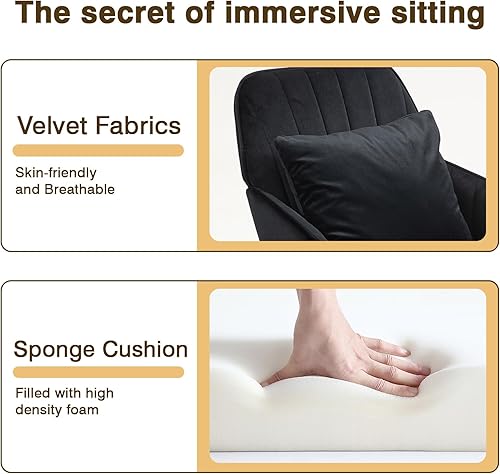 The secret of immersive sitting

Velvet Fabrics

Skin-friendly and Breathable

Sponge Cushion

Filled with high density foam